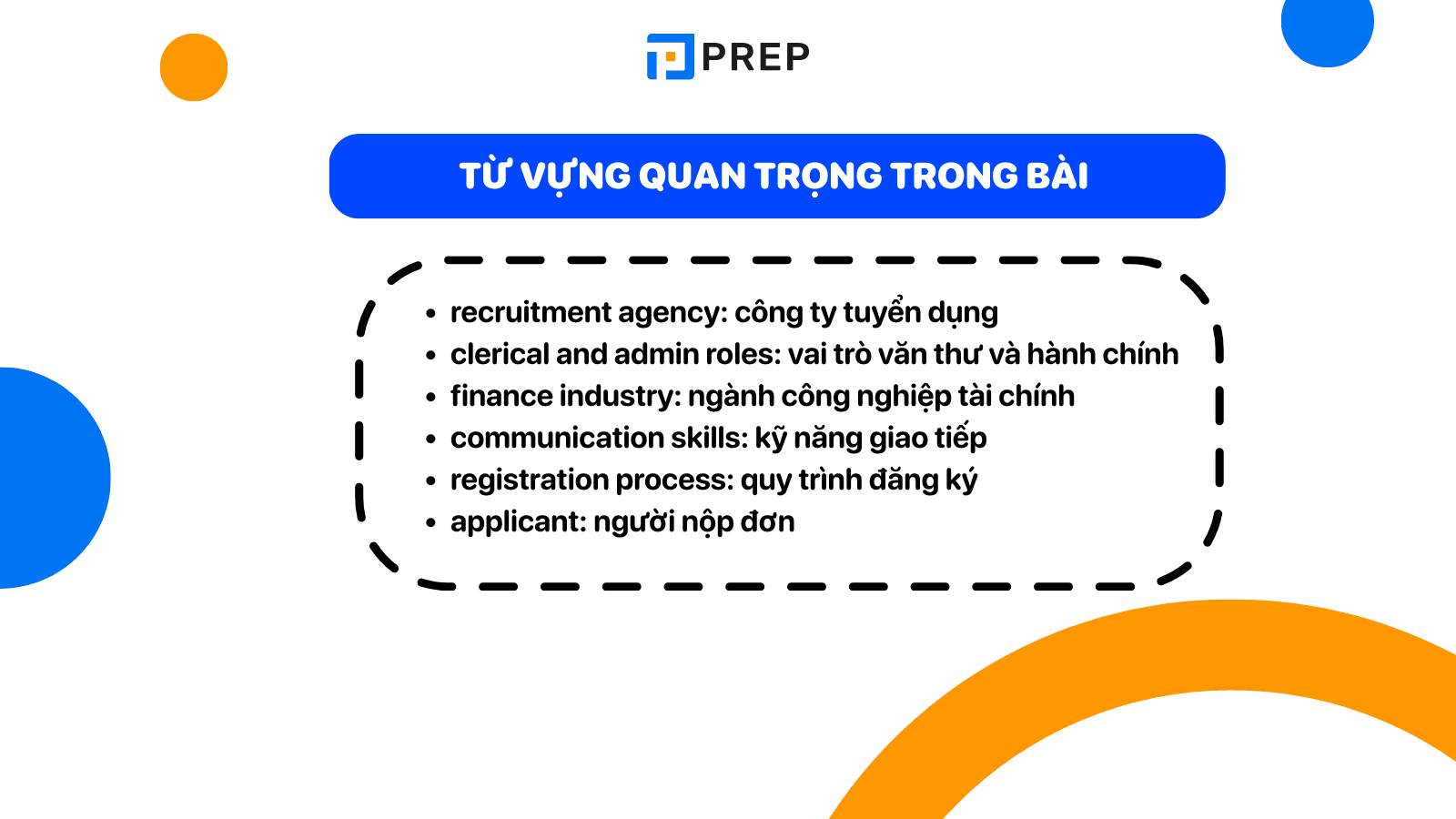 PREP

TỪ VỰNG QUAN TRỌNG TRONG BÀI

- recruitment agency: công ty tuyển dụng
- clerical and admin roles: vai trò văn thư và hành chính
- finance industry: ngành công nghiệp tài chính
- communication skills: kỹ năng giao tiếp
- registration process: quy trình đăng ký
- applicant: người nộp đơn